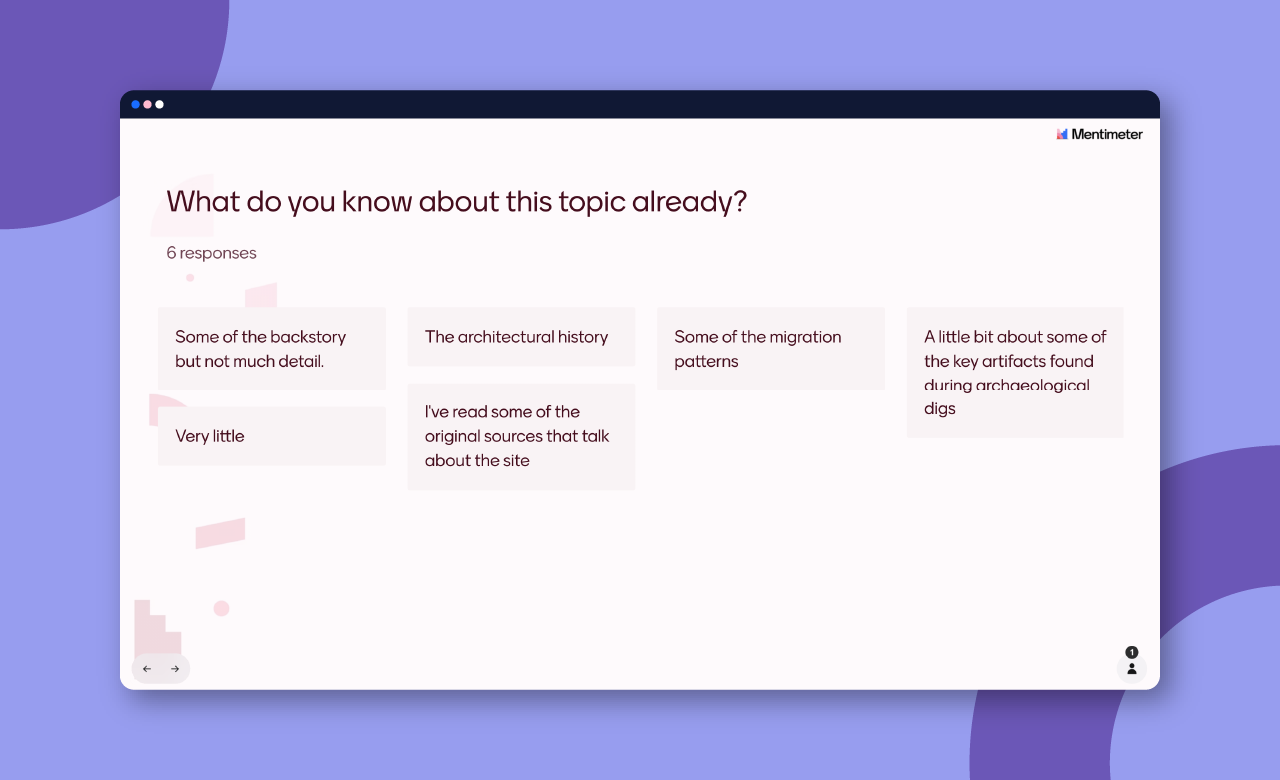 Mentimeter

What do you know about this topic already?

6 responses

Some of the backstory but not much detail.

Very little

The architectural history

I've read some of the original sources that talk about the site

Some of the migration patterns

A little bit about some of the key artifacts found during archaeological digs

1